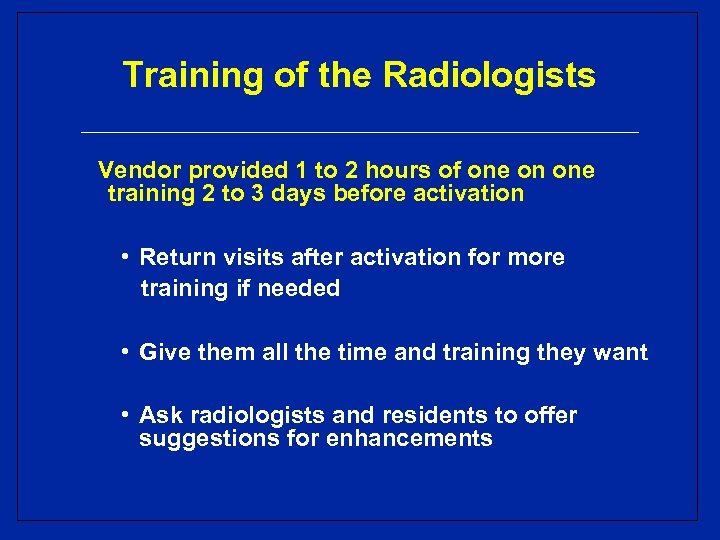 Training of the Radiologists

Vendor provided 1 to 2 hours of one on one training 2 to 3 days before activation

• Return visits after activation for more training if needed

• Give them all the time and training they want

• Ask radiologists and residents to offer suggestions for enhancements